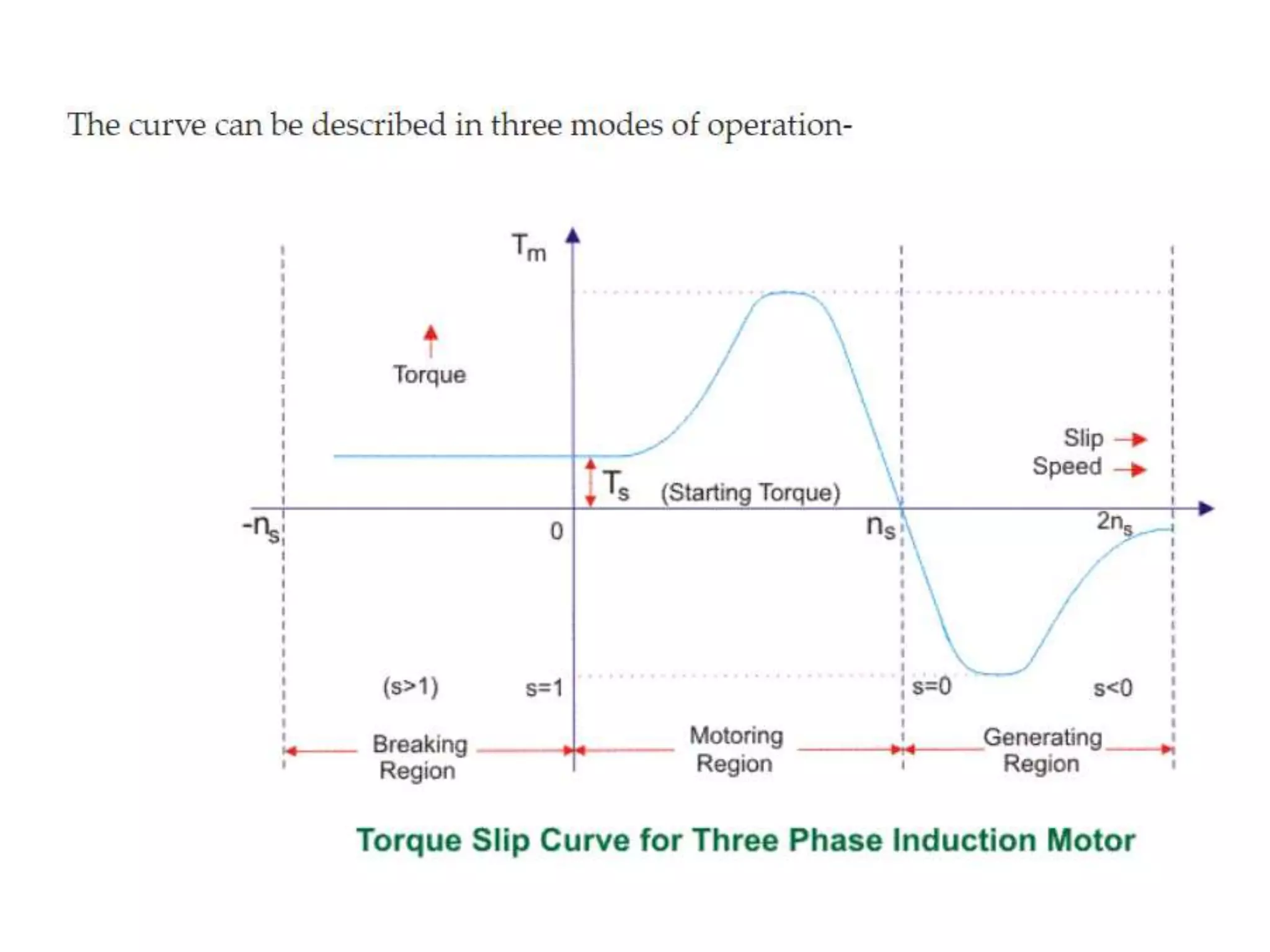 The curve can be described in three modes of operation-

$T_m$

Torque

Slip

Speed

$T_s$ (Starting Torque)

$-n_s$

0

$n_s$

$2n_s$

(s>1)

s=1

s=0

s<0

Breaking Region

Motoring Region

Generating Region

Torque Slip Curve for Three Phase Induction Motor